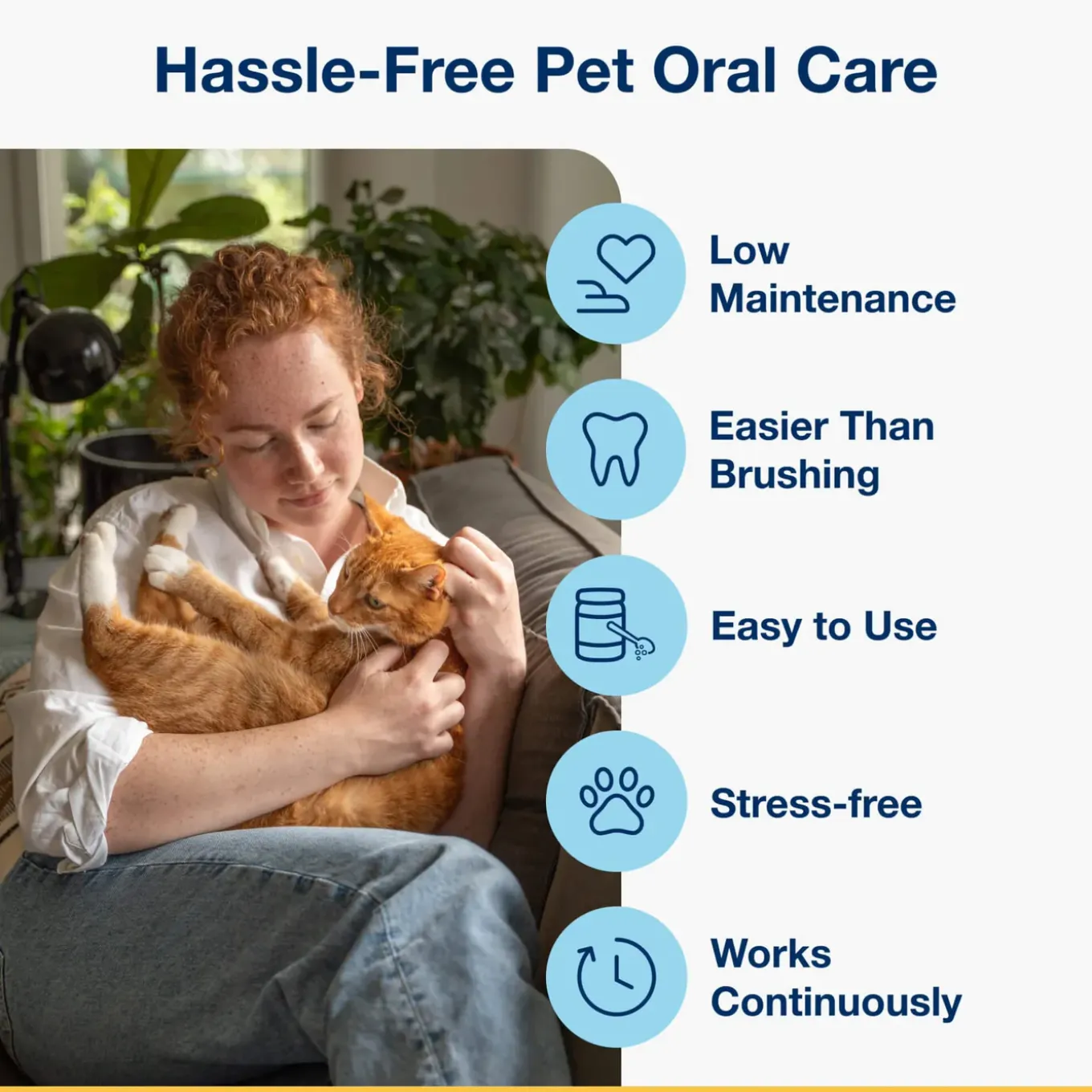 Hassle-Free Pet Oral Care

Low Maintenance

Easier Than Brushing

Easy to Use

Stress-free

Works Continuously